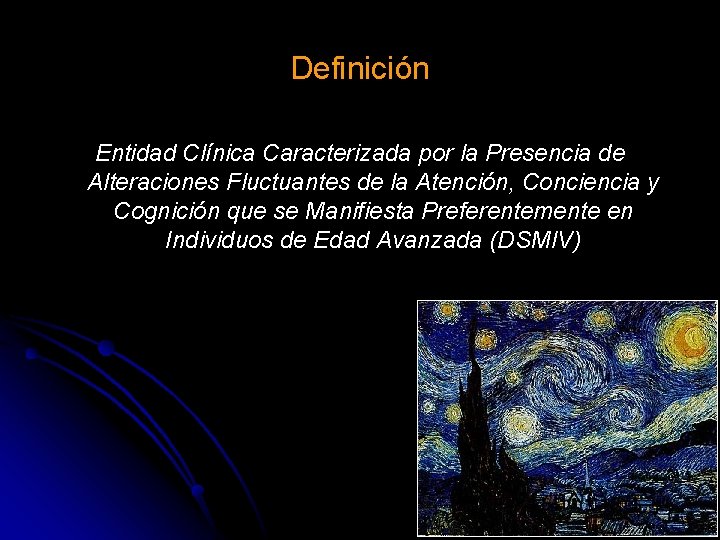 Definición

Entidad Clínica Caracterizada por la Presencia de Alteraciones Fluctuantes de la Atención, Conciencia y Cognición que se Manifiesta Preferentemente en Individuos de Edad Avanzada (DSMIV)